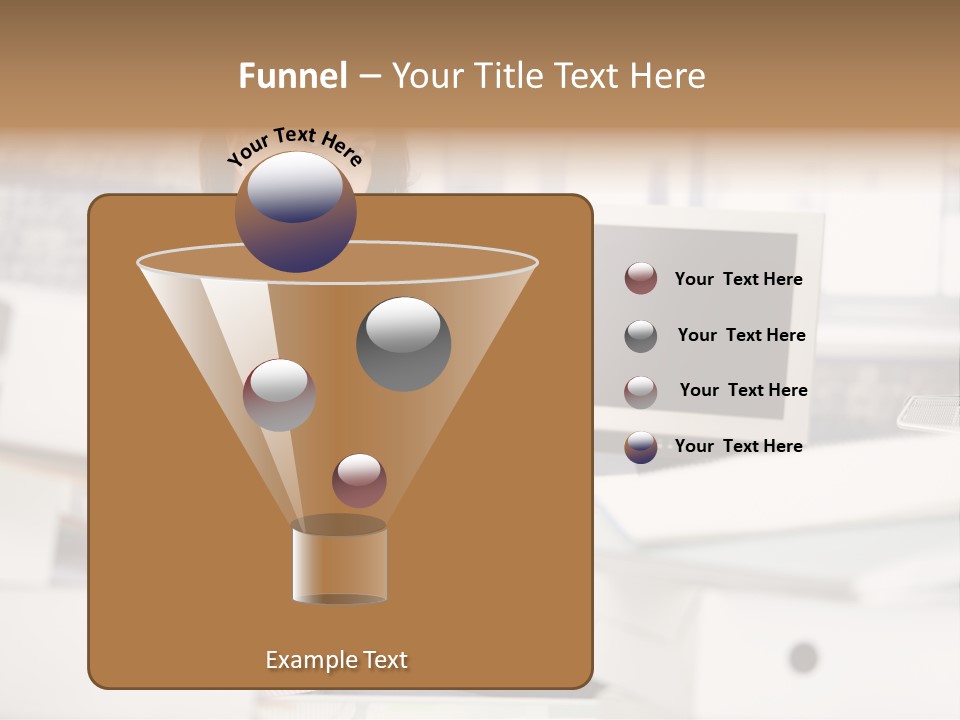 Funnel – Your Title Text Here

Your Text Here

Your Text Here

Your Text Here

Your Text Here

Your Text Here

Example Text